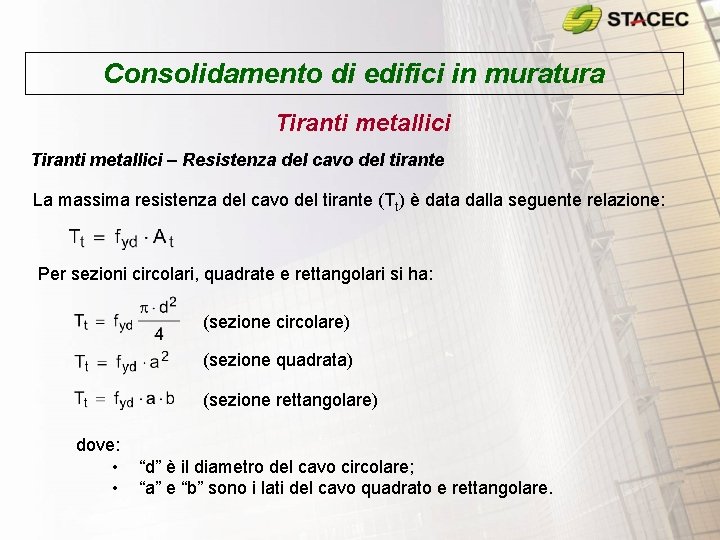 STACEC

Consolidamento di edifici in muratura

Tiranti metallici

Tiranti metallici – Resistenza del cavo del tirante

La massima resistenza del cavo del tirante ($T_t$) è data dalla seguente relazione:

$T_t = f_{yd} \cdot A_t$

Per sezioni circolari, quadrate e rettangolari si ha:

$T_t = f_{yd} \frac{\pi \cdot d^2}{4}$ (sezione circolare)

$T_t = f_{yd} \cdot a^2$ (sezione quadrata)

$T_t = f_{yd} \cdot a \cdot b$ (sezione rettangolare)

dove:
• “d” è il diametro del cavo circolare;
• “a” e “b” sono i lati del cavo quadrato e rettangolare.